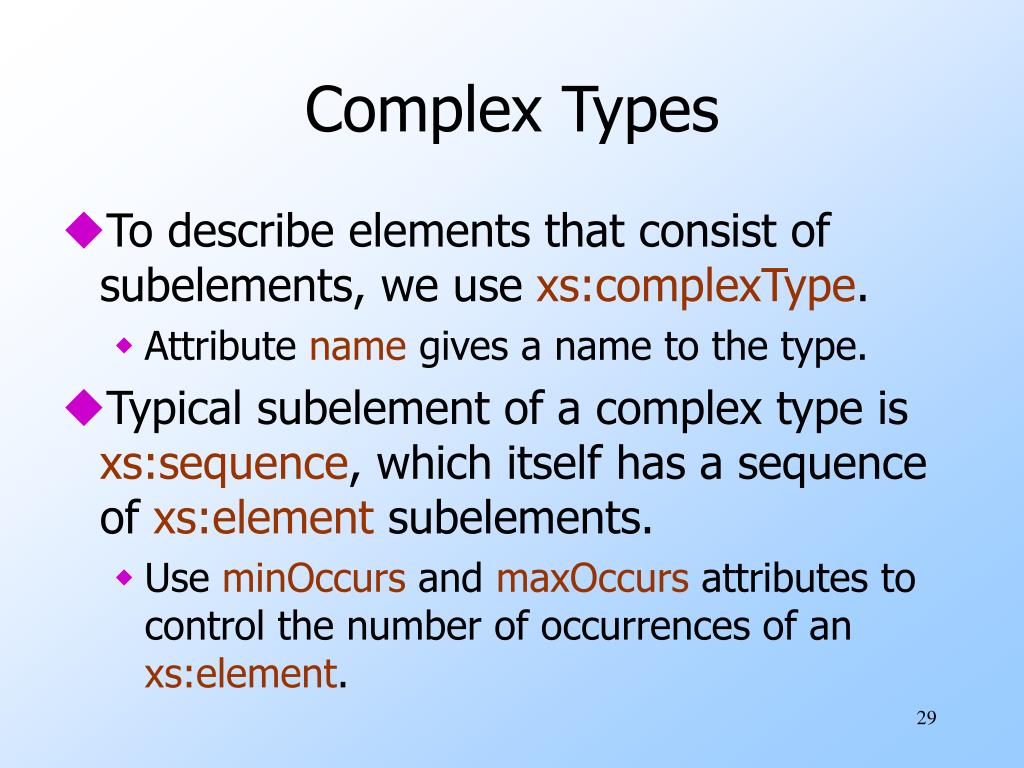 Complex Types

◆To describe elements that consist of subelements, we use xs:complexType.

◆ Attribute name gives a name to the type.

◆Typical subelement of a complex type is xs:sequence, which itself has a sequence of xs:element subelements.

◆ Use minOccurs and maxOccurs attributes to control the number of occurrences of an xs:element.

29